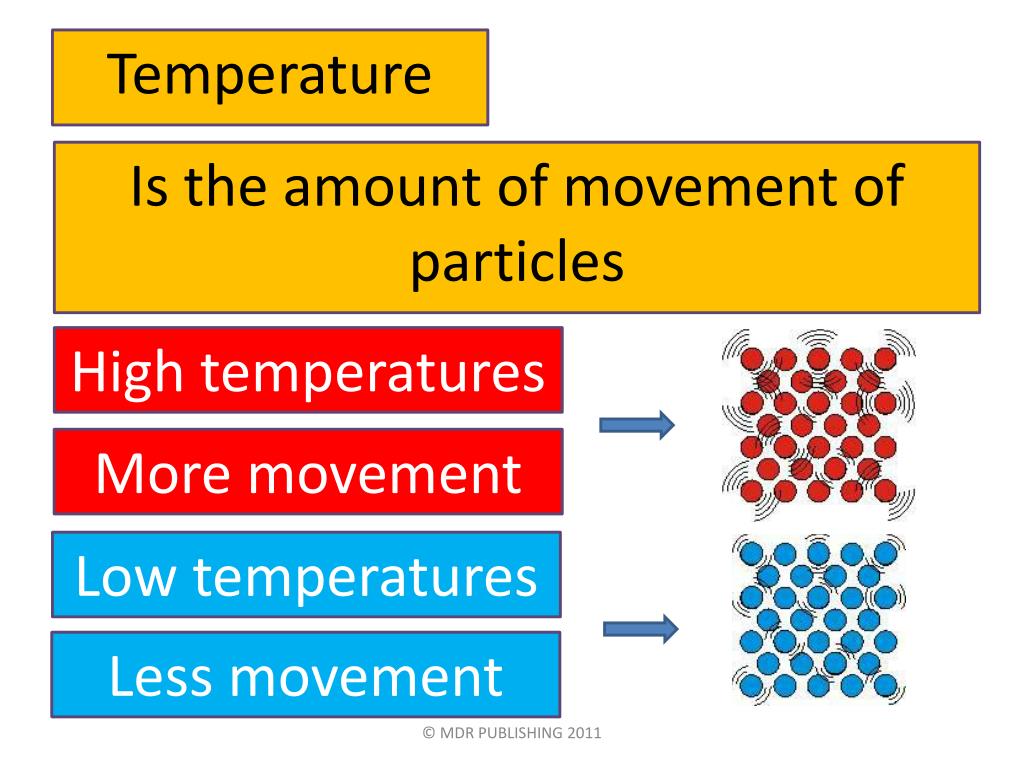 Temperature

Is the amount of movement of particles

High temperatures

More movement

Low temperatures

Less movement

© MDR PUBLISHING 2011